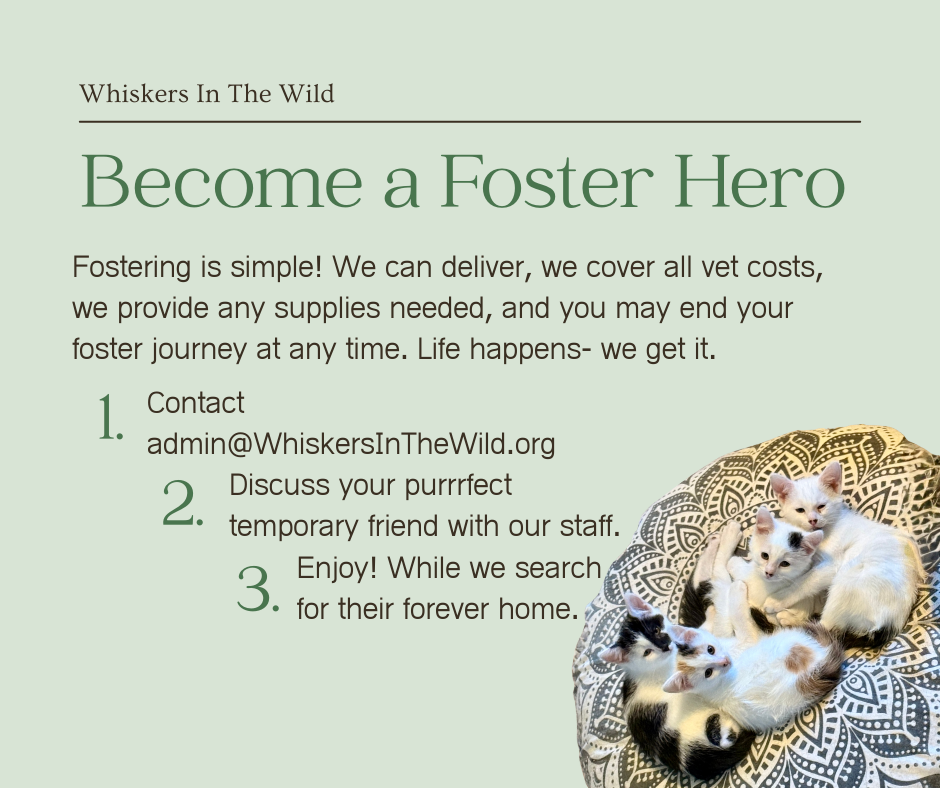 Whiskers In The Wild

Become a Foster Hero

Fostering is simple! We can deliver, we cover all vet costs, we provide any supplies needed, and you may end your foster journey at any time. Life happens- we get it.

1. Contact admin@WhiskersInTheWild.org

2. Discuss your purrrfect temporary friend with our staff.

3. Enjoy! While we search for their forever home.